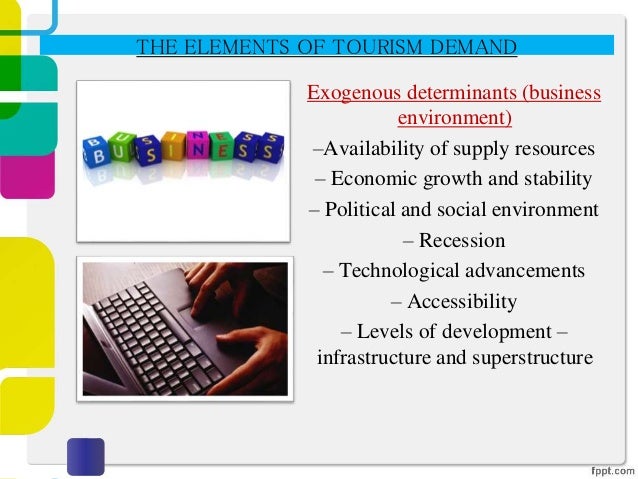 THE ELEMENTS OF TOURISM DEMAND

BUSINESS

Exogenous determinants (business environment)

–Availability of supply resources

– Economic growth and stability

– Political and social environment

– Recession

– Technological advancements

– Accessibility

– Levels of development – infrastructure and superstructure

fppt.com